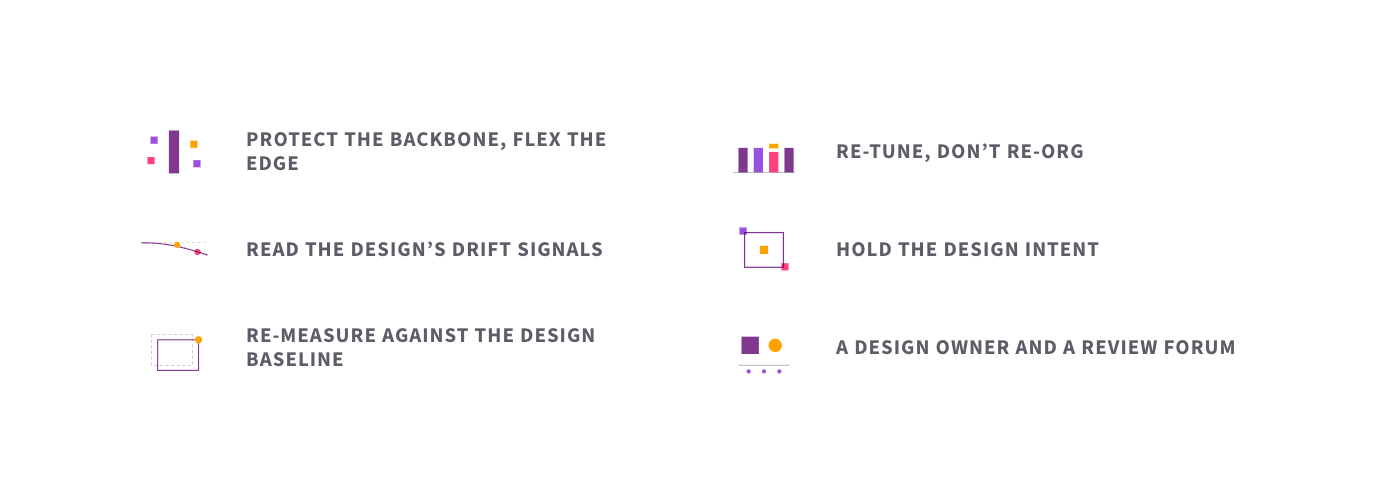 PROTECT THE BACKBONE, FLEX THE EDGE

READ THE DESIGN’S DRIFT SIGNALS

RE-MEASURE AGAINST THE DESIGN BASELINE

RE-TUNE, DON’T RE-ORG

HOLD THE DESIGN INTENT

A DESIGN OWNER AND A REVIEW FORUM